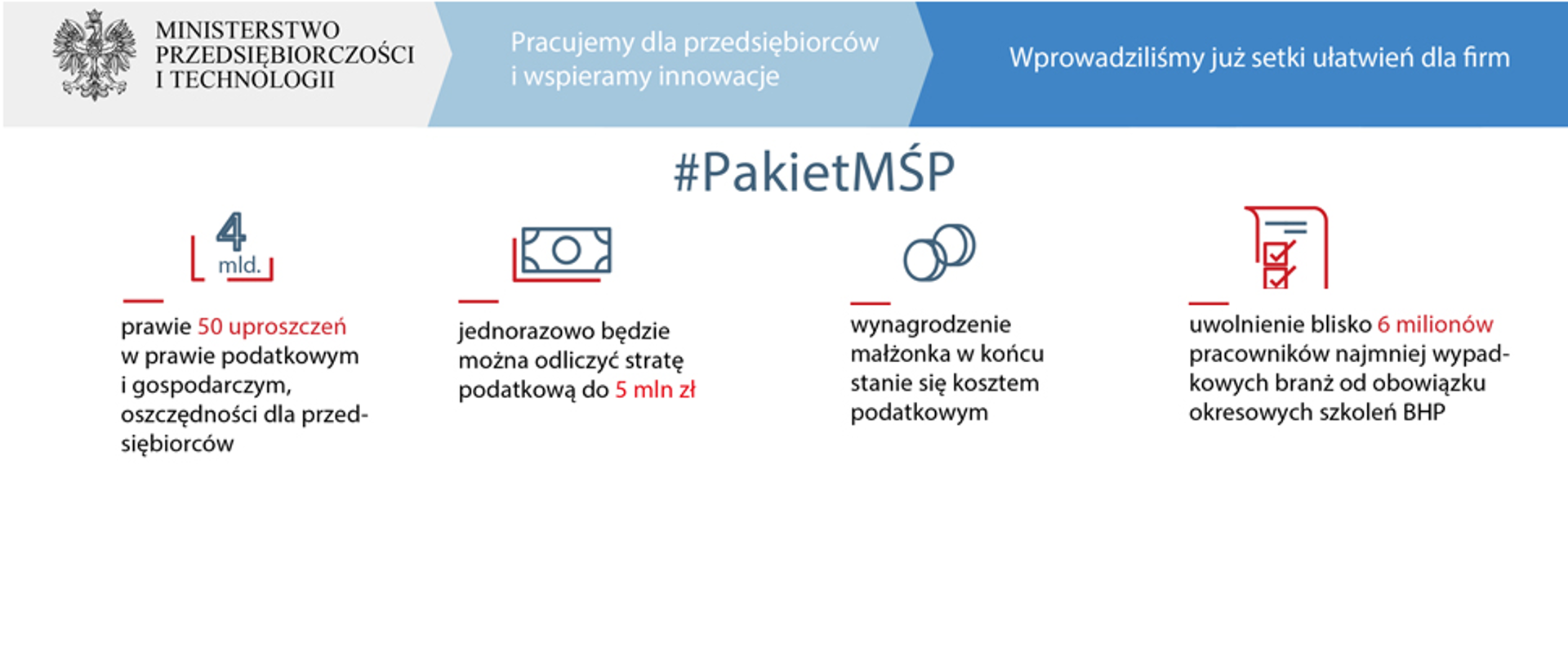 MINISTERSTWO PRZEDSIĘBIORCZOŚCI I TECHNOLOGII

Pracujemy dla przedsiębiorców i wspieramy innowacje

Wprowadziliśmy już setki ułatwień dla firm

#PakietMŚP

4 mld.

prawie 50 uproszczeń w prawie podatkowym i gospodarczym, oszczędności dla przedsiębiorców

jednorazowo będzie można odliczyć stratę podatkową do 5 mln zł

wynagrodzenie małżonka w końcu stanie się kosztem podatkowym

uwolnienie blisko 6 milionów pracowników najmniej wypadkowych branż od obowiązku okresowych szkoleń BHP